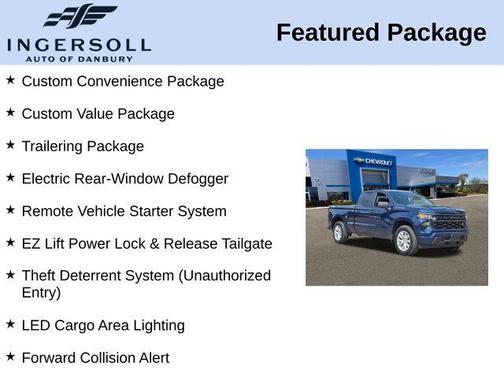 INGERSOLL
AUTO OF DANBURY

Featured Package

★ Custom Convenience Package

★ Custom Value Package

★ Trailering Package

★ Electric Rear-Window Defogger

★ Remote Vehicle Starter System

★ EZ Lift Power Lock & Release Tailgate

★ Theft Deterrent System (Unauthorized Entry)

★ LED Cargo Area Lighting

★ Forward Collision Alert

CHEVROLET